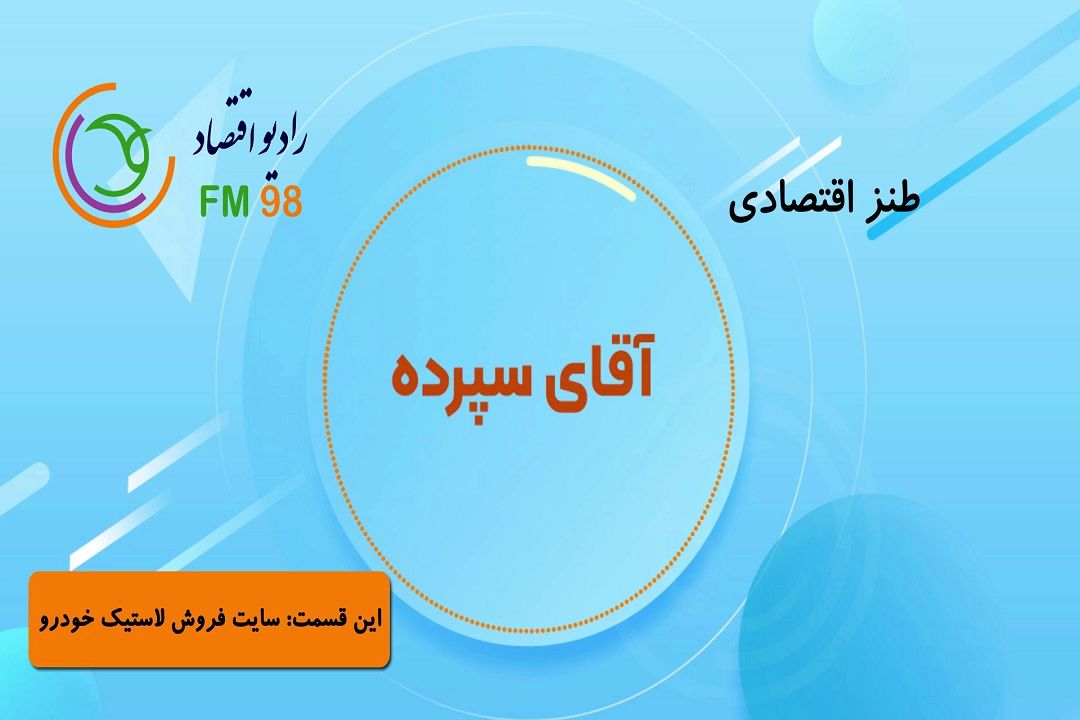 رادیو اقتصاد
FM 98

طنز اقتصادی

آقای سپرده

این قسمت: سایت فروش لاستیک خودرو